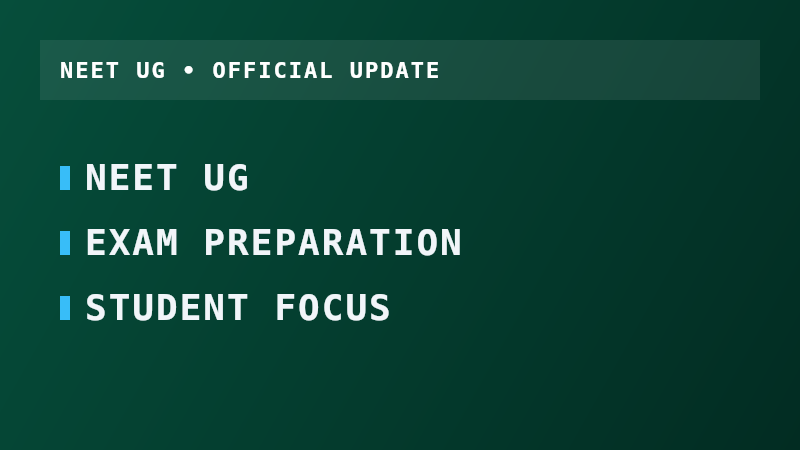 NEET UG • OFFICIAL UPDATE

NEET UG

EXAM PREPARATION

STUDENT FOCUS